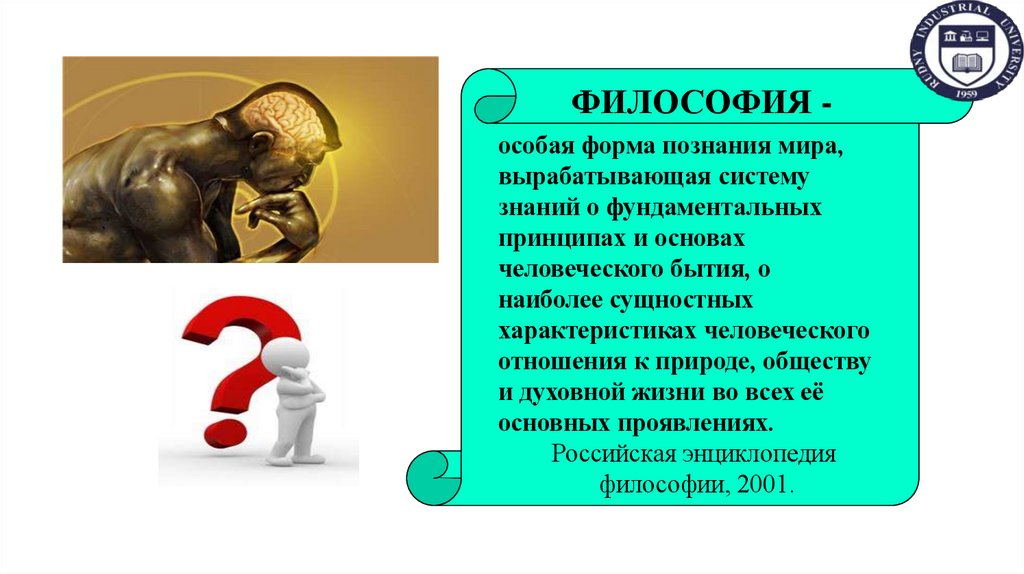 RUDNY INDUSTRIAL UNIVERSITY
1959

ФИЛОСОФИЯ -

особая форма познания мира, вырабатывающая систему знаний о фундаментальных принципах и основах человеческого бытия, о наиболее сущностных характеристиках человеческого отношения к природе, обществу и духовной жизни во всех её основных проявлениях.

Российская энциклопедия философии, 2001.